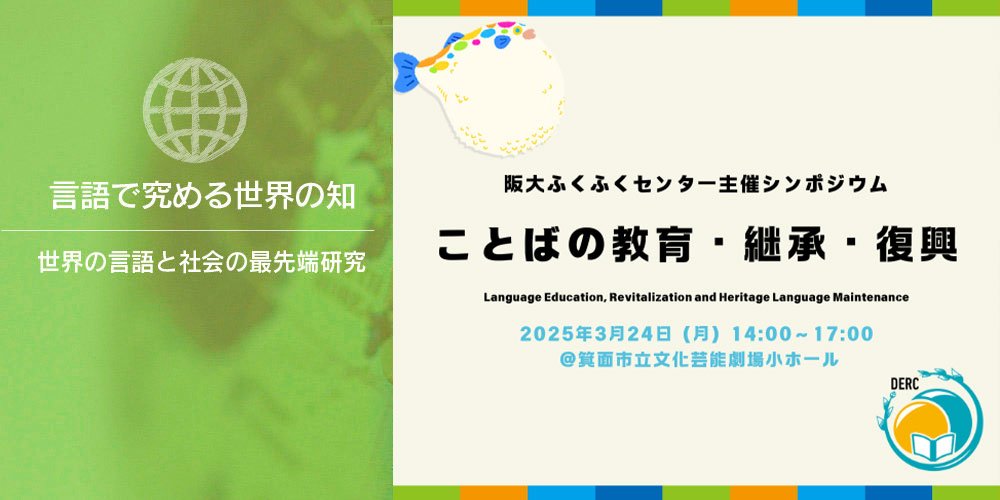 言語で究める世界の知

世界の言語と社会の最先端研究

阪大ふくふくセンター主催シンポジウム

ことばの教育・継承・復興

Language Education, Revitalization and Heritage Language Maintenance

2025年3月24日（月）14:00～17:00
@箕面市立文化芸能劇場小ホール

DERC